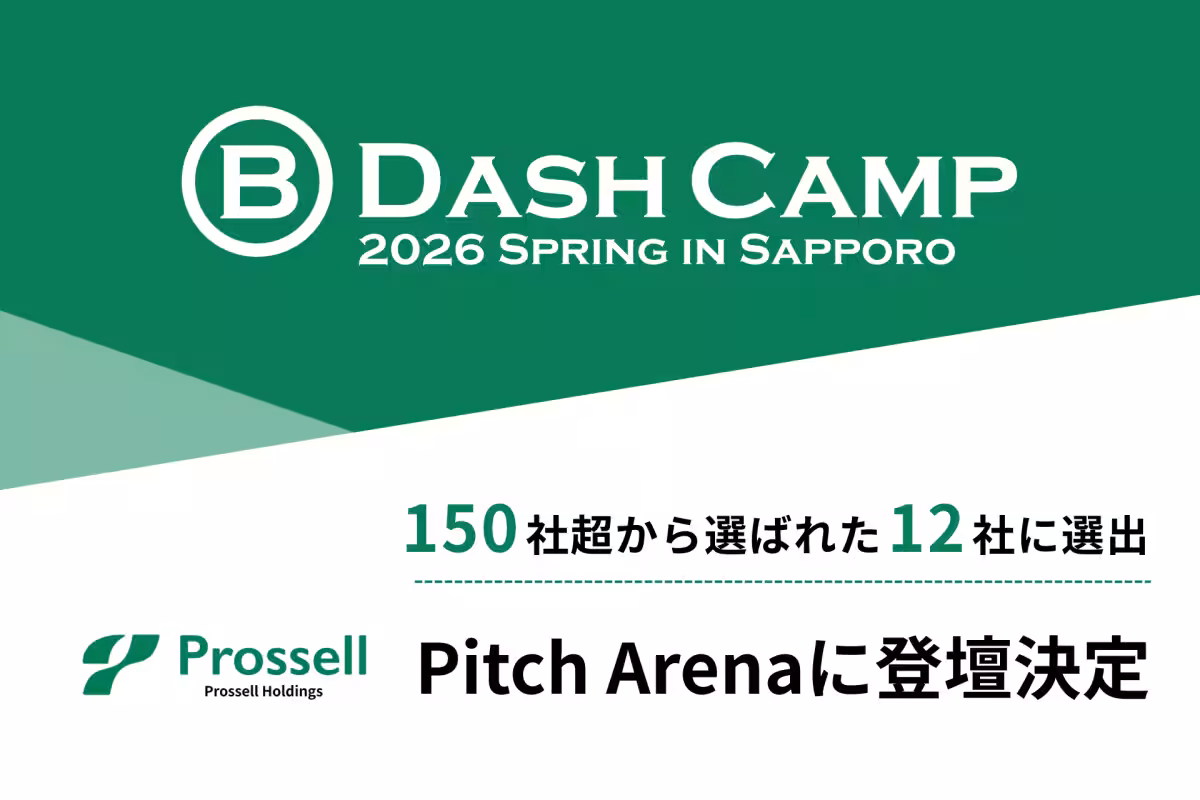 B DASH CAMP
2026 SPRING IN SAPPORO

150社超から選ばれた12社に選出

Prossell
Prossell Holdings

Pitch Arenaに登壇決定